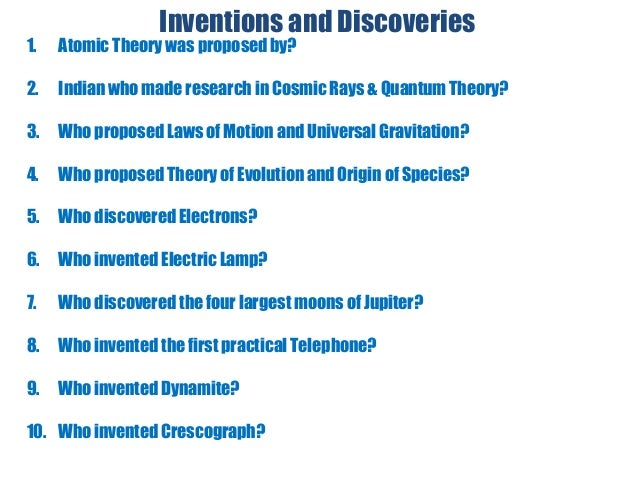 Inventions and Discoveries

1. Atomic Theory was proposed by?

2. Indian who made research in Cosmic Rays & Quantum Theory?

3. Who proposed Laws of Motion and Universal Gravitation?

4. Who proposed Theory of Evolution and Origin of Species?

5. Who discovered Electrons?

6. Who invented Electric Lamp?

7. Who discovered the four largest moons of Jupiter?

8. Who invented the first practical Telephone?

9. Who invented Dynamite?

10. Who invented Crescograph?